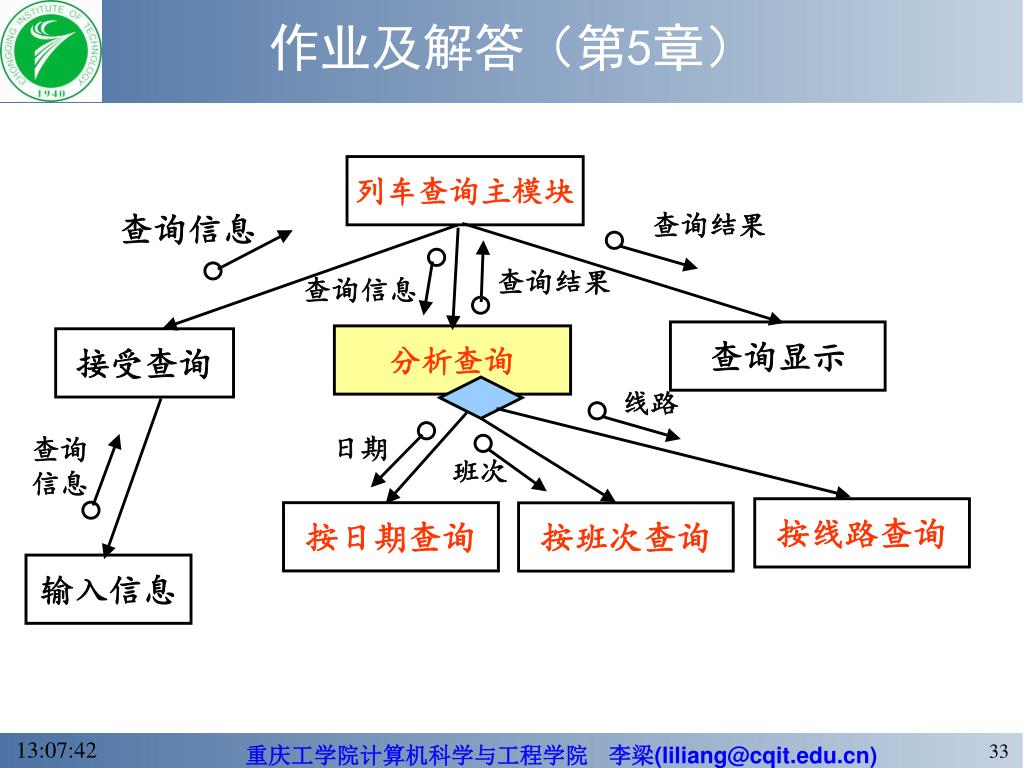 CHONGQING INSTITUTE OF TECHNOLOGY 1940

作业及解答（第5章）

列车查询主模块

查询信息

查询结果

查询信息

查询结果

接受查询

分析查询

查询显示

线路

查询信息

日期

班次

按日期查询

按班次查询

按线路查询

输入信息

13:07:42

重庆工学院计算机科学与工程学院　李梁(liliang@cqit.edu.cn)

33